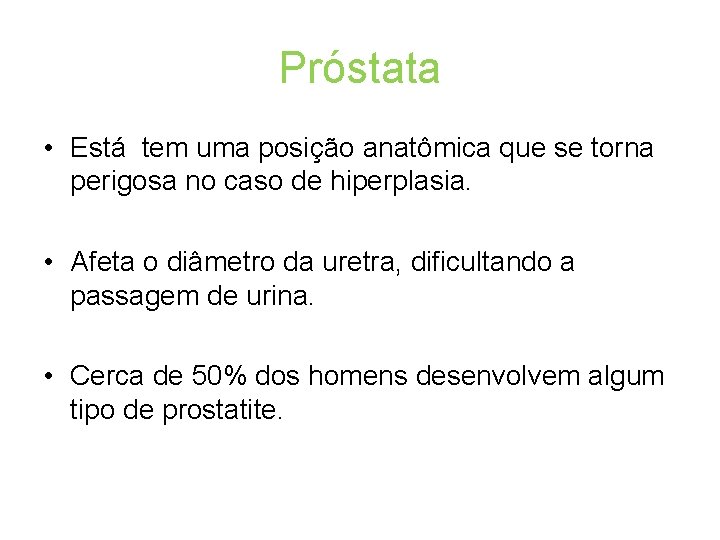 Próstata

• Está  tem uma posição anatômica que se torna perigosa no caso de hiperplasia.

• Afeta o diâmetro da uretra, dificultando a passagem de urina.

• Cerca de 50% dos homens desenvolvem algum tipo de prostatite.